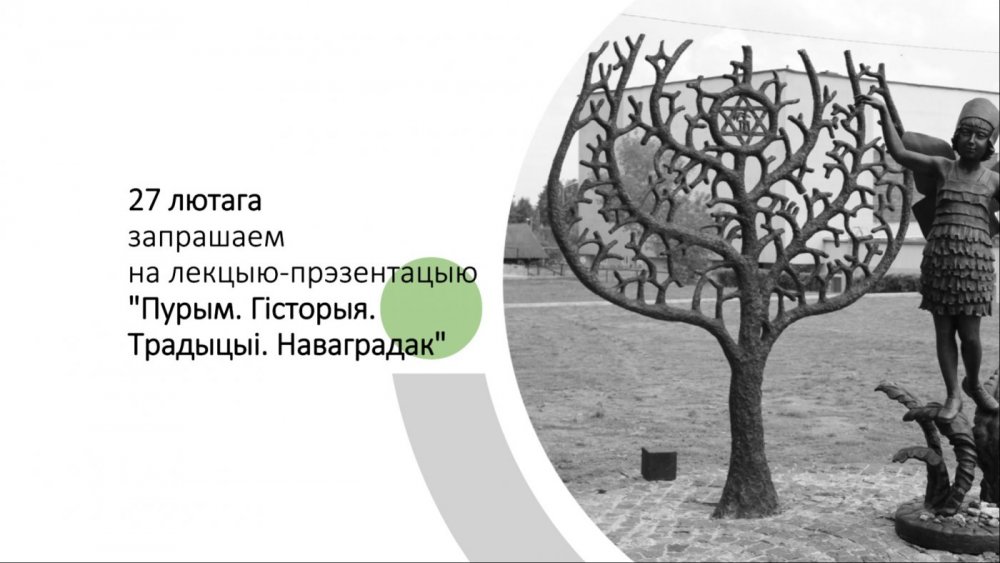 27 лютага
запрашаем
на лекцыю-прэзентацыю
"Пурым. Гісторыя. Традыцыі. Наваградак"